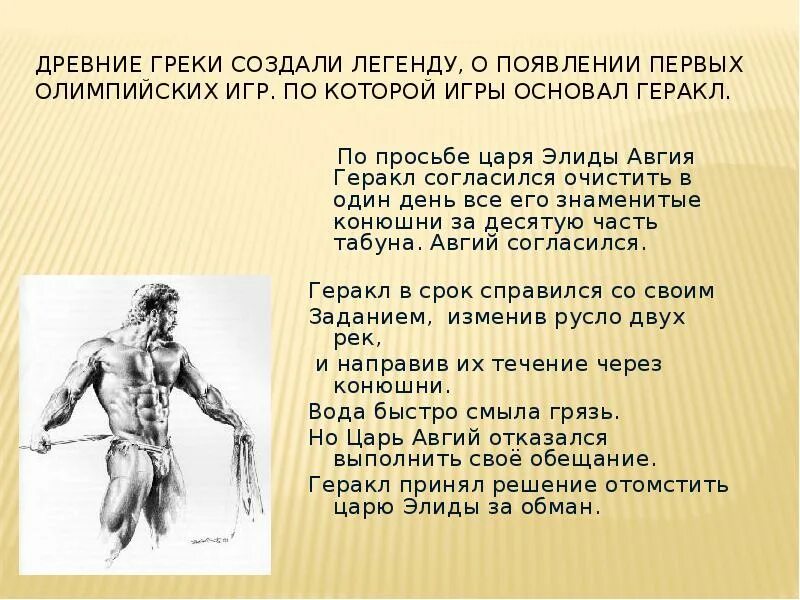 ДРЕВНИЕ ГРЕКИ СОЗДАЛИ ЛЕГЕНДУ, О ПОЯВЛЕНИИ ПЕРВЫХ ОЛИМПИЙСКИХ ИГР. ПО КОТОРОЙ ИГРЫ ОСНОВАЛ ГЕРАКЛ.

По просьбе царя Элиды Авгия Геракл согласился очистить в один день все его знаменитые конюшни за десятую часть табуна. Авгий согласился.

Геракл в срок справился со своим

Заданием, изменив русло двух рек,

и направив их течение через конюшни.

Вода быстро смыла грязь.

Но Царь Авгий отказался выполнить своё обещание.

Геракл принял решение отомстить царю Элиды за обман.